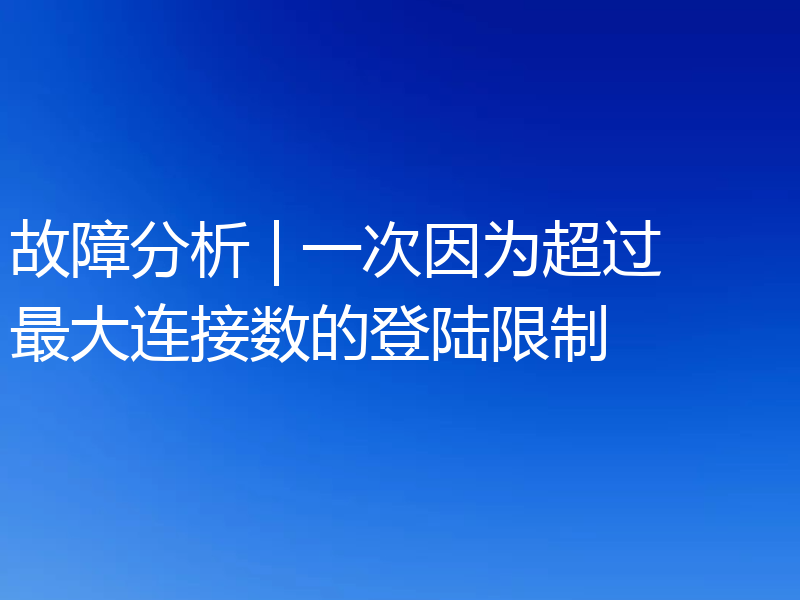 故障分析 | 一次因为超过最大连接数的登陆限制